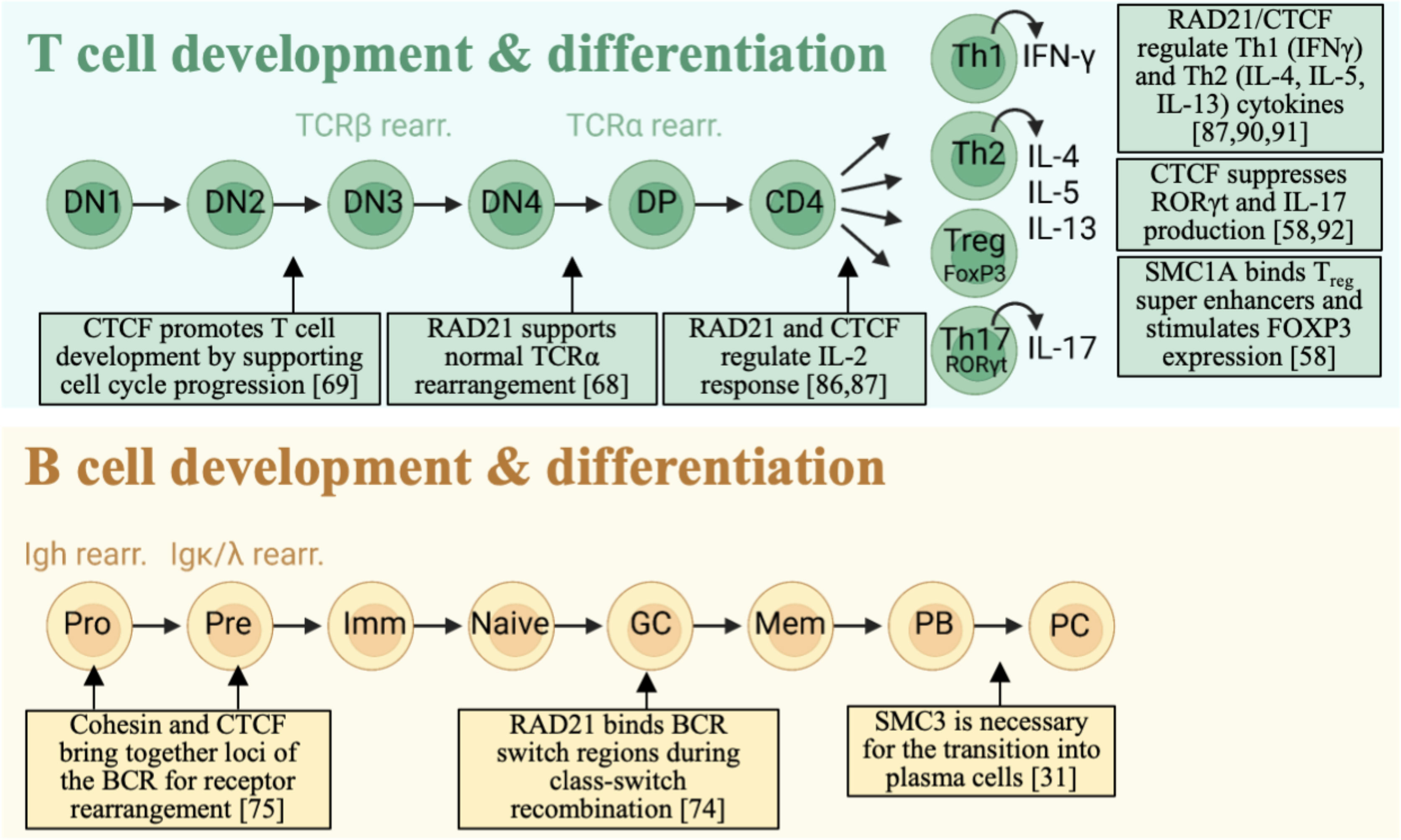 T cell development & differentiation

TCRβ rearr.

TCRα rearr.

DN1

DN2

DN3

DN4

DP

CD4

Th1

IFN-γ

Th2

IL-4
IL-5
IL-13

Treg
FoxP3

Th17
RORγt

IL-17

RAD21/CTCF regulate Th1 (IFNγ) and Th2 (IL-4, IL-5, IL-13) cytokines [87,90,91]

CTCF suppresses RORγt and IL-17 production [58,92]

SMC1A binds $T_{reg}$ super enhancers and stimulates FOXP3 expression [58]

CTCF promotes T cell development by supporting cell cycle progression [69]

RAD21 supports normal TCRα rearrangement [68]

RAD21 and CTCF regulate IL-2 response [86,87]

B cell development & differentiation

Igh rearr.

Igκ/λ rearr.

Pro

Pre

Imm

Naive

GC

Mem

PB

PC

Cohesin and CTCF bring together loci of the BCR for receptor rearrangement [75]

RAD21 binds BCR switch regions during class-switch recombination [74]

SMC3 is necessary for the transition into plasma cells [31]